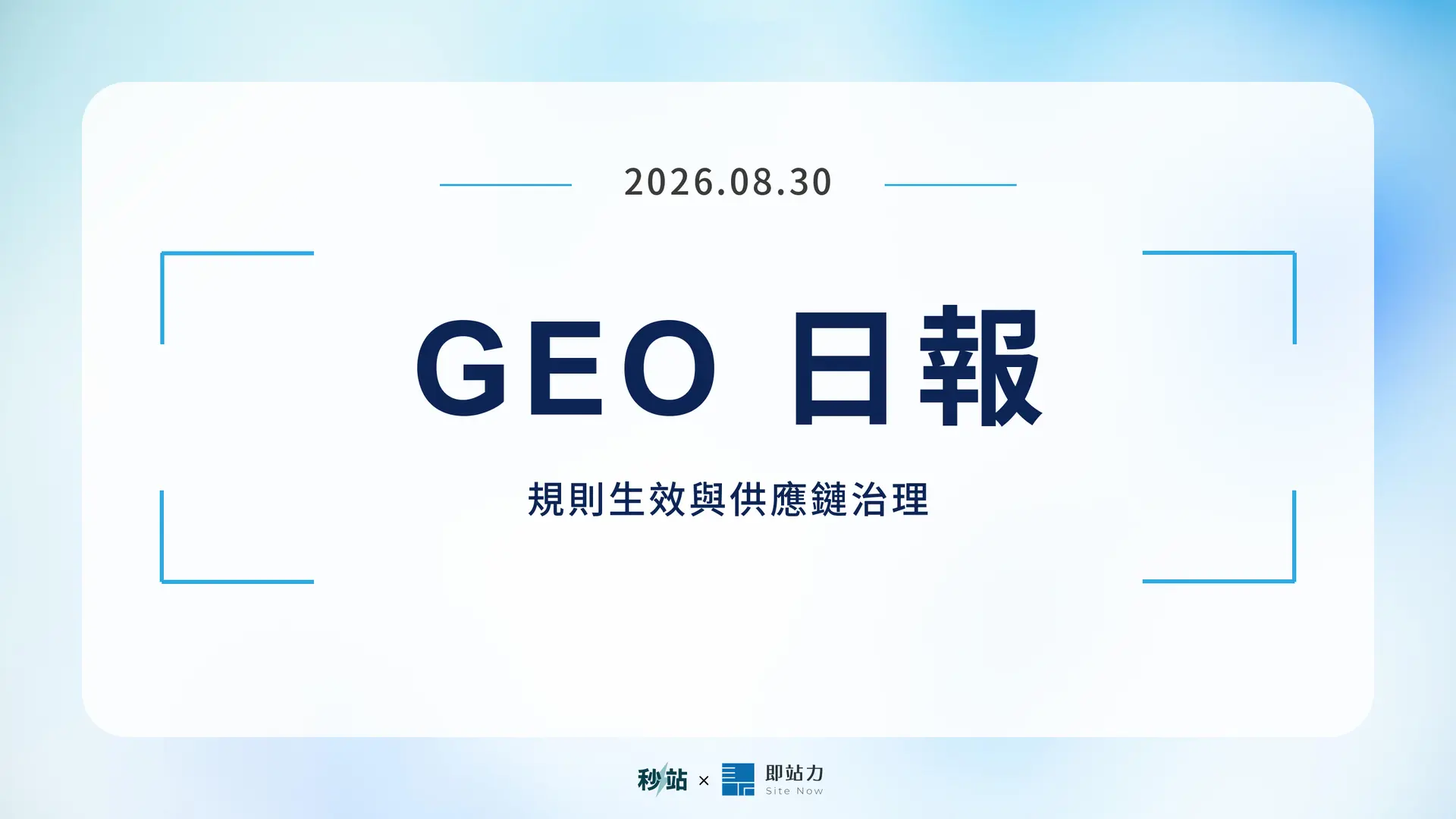 2026.08.30

GEO 日報

規則生效與供應鏈治理

秒站 × 即站力 Site Now